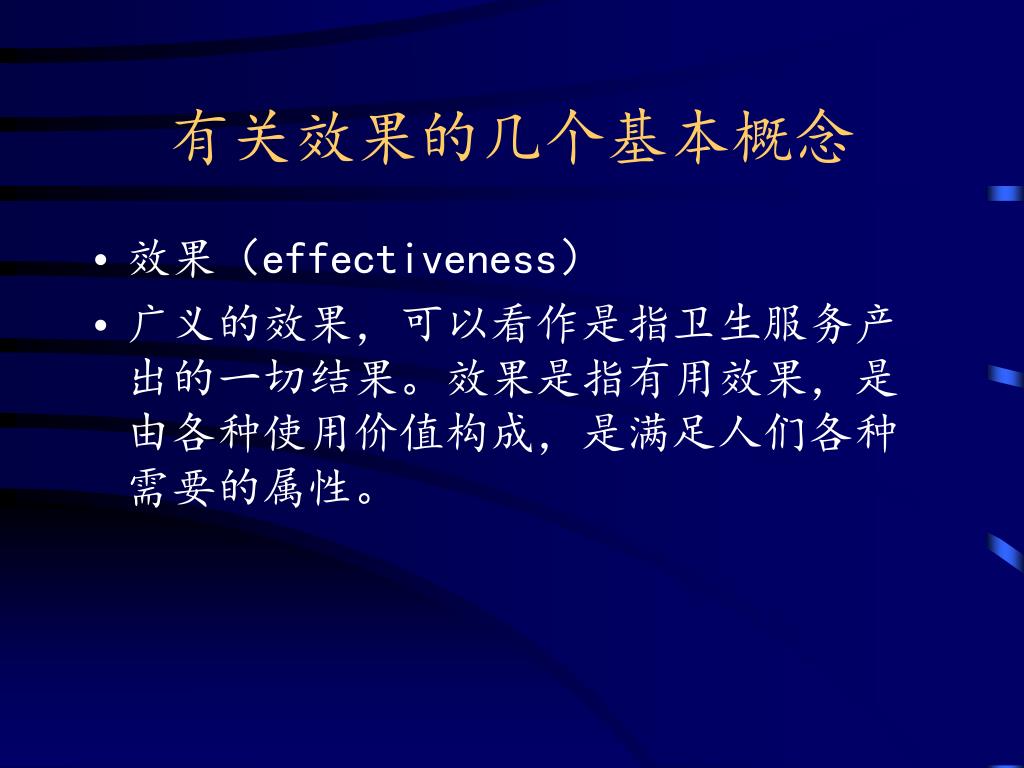 有关效果的几个基本概念

• 效果（effectiveness）
• 广义的效果，可以看作是指卫生服务产出的一切结果。效果是指有用效果，是由各种使用价值构成，是满足人们各种需要的属性。